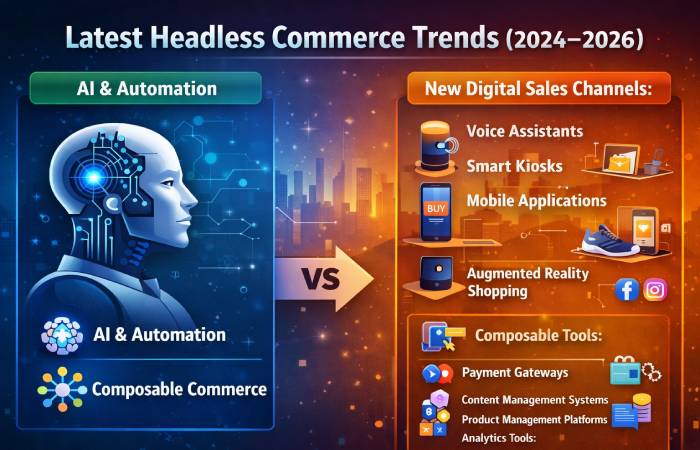 Latest Headless Commerce Trends (2024–2026)

AI & Automation

AI & Automation

Composable Commerce

VS

New Digital Sales Channels:

Voice Assistants

Smart Kiosks

BUY

Mobile Applications

Augmented Reality Shopping

Composable Tools:

Payment Gateways

Content Management Systems

Product Management Platforms

Analytics Tools: